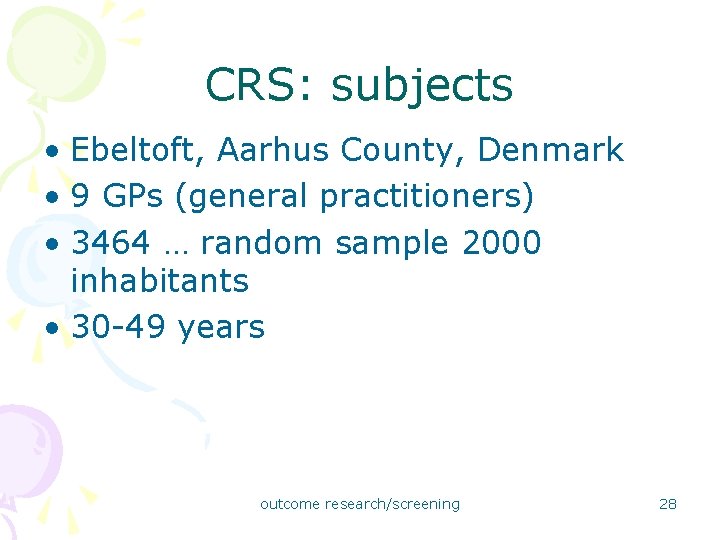 CRS: subjects

• Ebeltoft, Aarhus County, Denmark
• 9 GPs (general practitioners)
• 3464 … random sample 2000 inhabitants
• 30-49 years

outcome research/screening

28